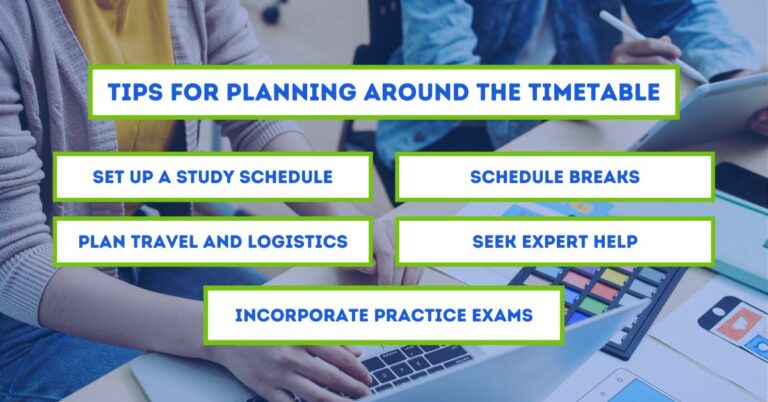 TIPS FOR PLANNING AROUND THE TIMETABLE

SET UP A STUDY SCHEDULE

SCHEDULE BREAKS

PLAN TRAVEL AND LOGISTICS

SEEK EXPERT HELP

INCORPORATE PRACTICE EXAMS